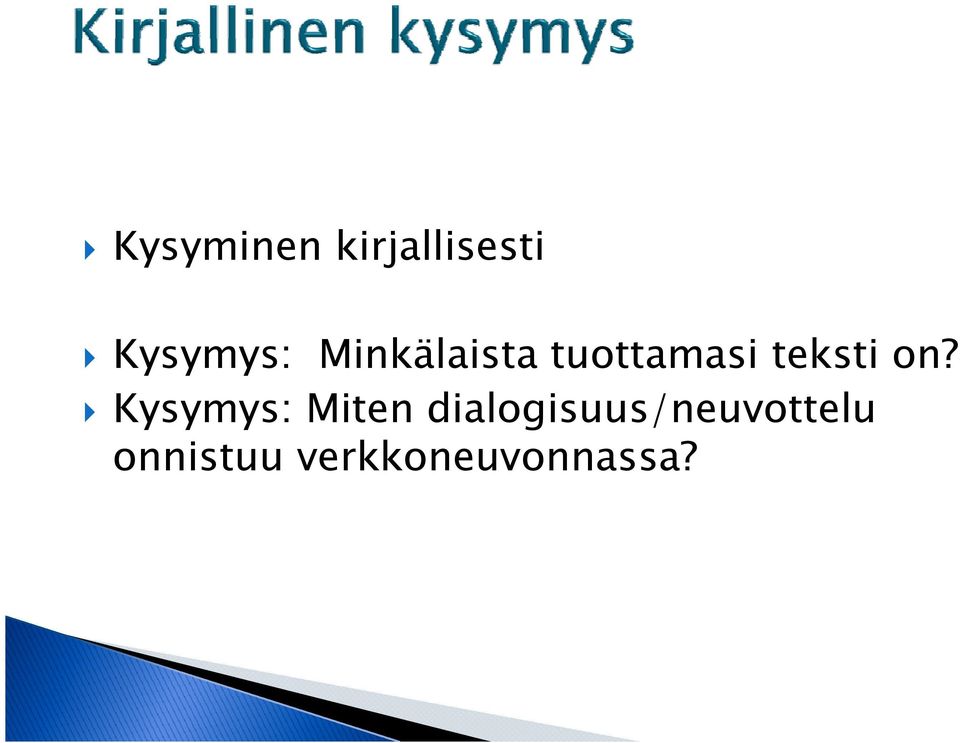 Kirjallinen kysymys

Kysyminen kirjallisesti

Kysymys: Minkälaista tuottamasi teksti on?

Kysymys: Miten dialogisuus/neuvottelu onnistuu verkkoneuvonnassa?